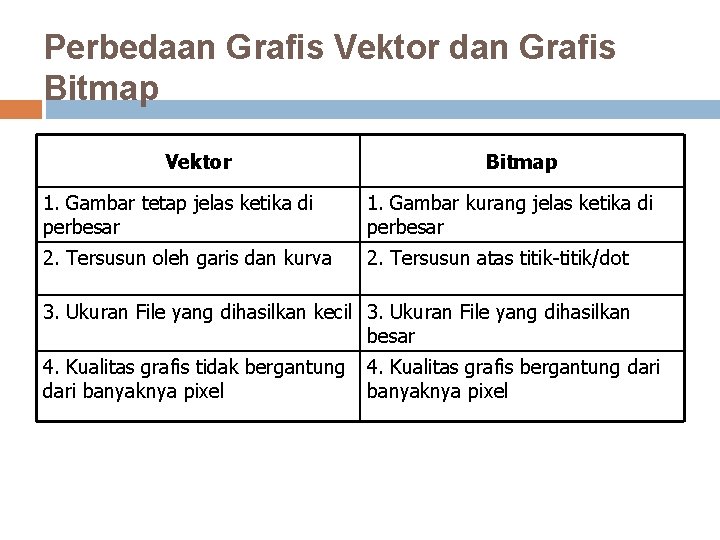 Perbedaan Grafis Vektor dan Grafis Bitmap

| Vektor | Bitmap |
|---|---|
| 1. Gambar tetap jelas ketika di perbesar | 1. Gambar kurang jelas ketika di perbesar |
| 2. Tersusun oleh garis dan kurva | 2. Tersusun atas titik-titik/dot |
| 3. Ukuran File yang dihasilkan kecil | 3. Ukuran File yang dihasilkan besar |
| 4. Kualitas grafis tidak bergantung dari banyaknya pixel | 4. Kualitas grafis bergantung dari banyaknya pixel |